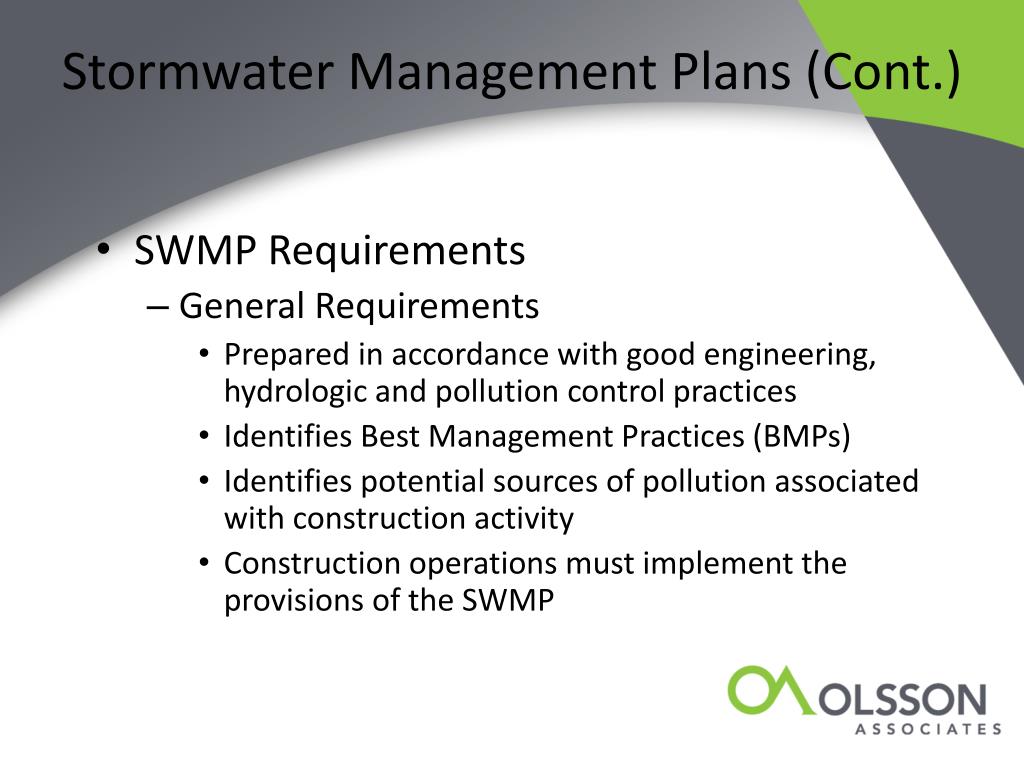 Stormwater Management Plans (Cont.)

• SWMP Requirements
– General Requirements
• Prepared in accordance with good engineering, hydrologic and pollution control practices
• Identifies Best Management Practices (BMPs)
• Identifies potential sources of pollution associated with construction activity
• Construction operations must implement the provisions of the SWMP

OLSSON
ASSOCIATES